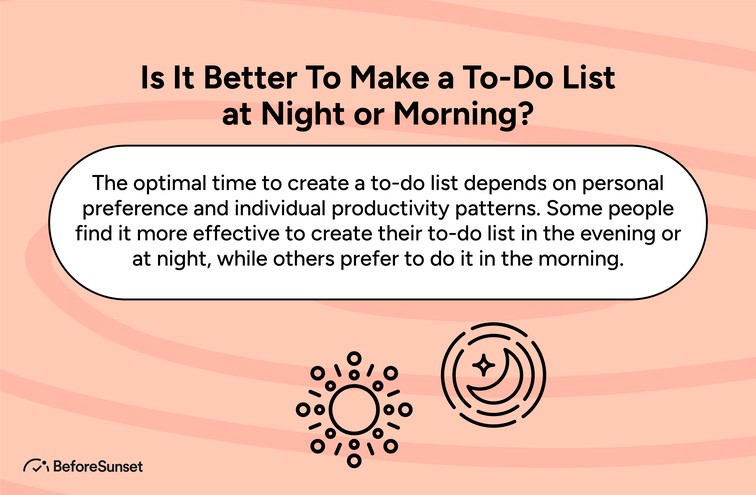 Is It Better To Make a To-Do List at Night or Morning?

The optimal time to create a to-do list depends on personal preference and individual productivity patterns. Some people find it more effective to create their to-do list in the evening or at night, while others prefer to do it in the morning.

BeforeSunset